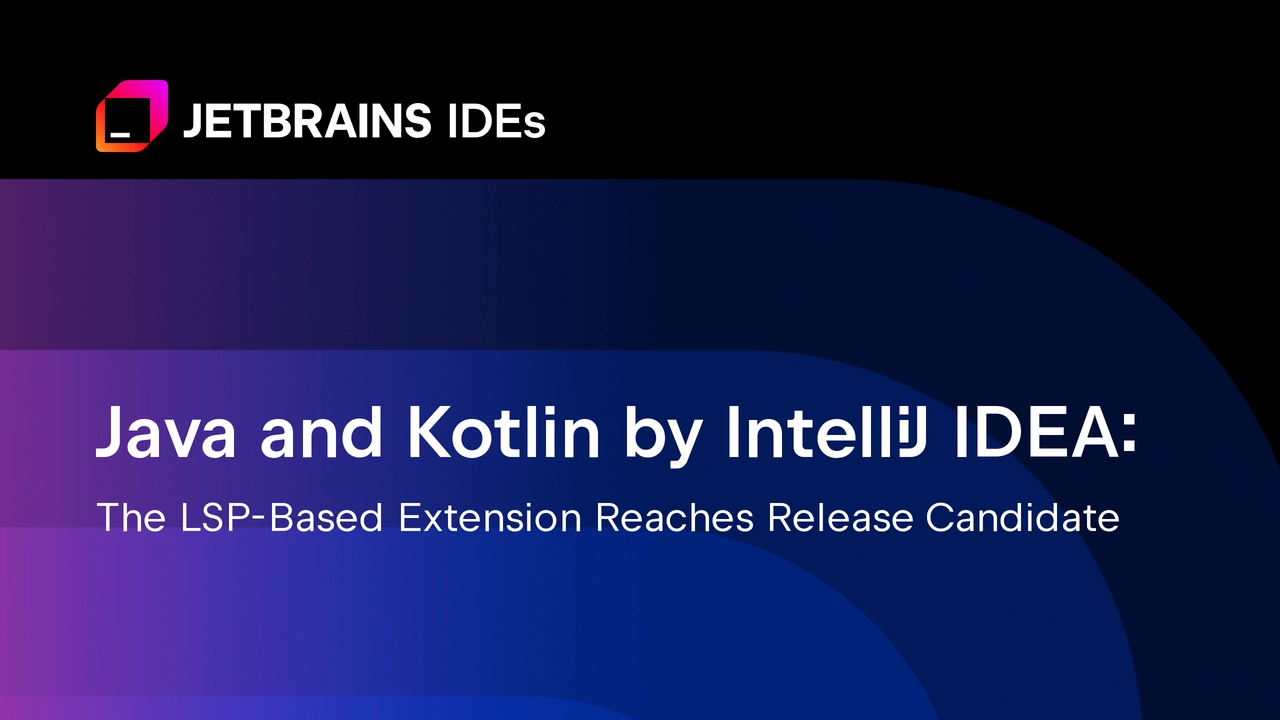 JETBRAINS IDEs

Java and Kotlin by IntelliJ IDEA:

The LSP-Based Extension Reaches Release Candidate